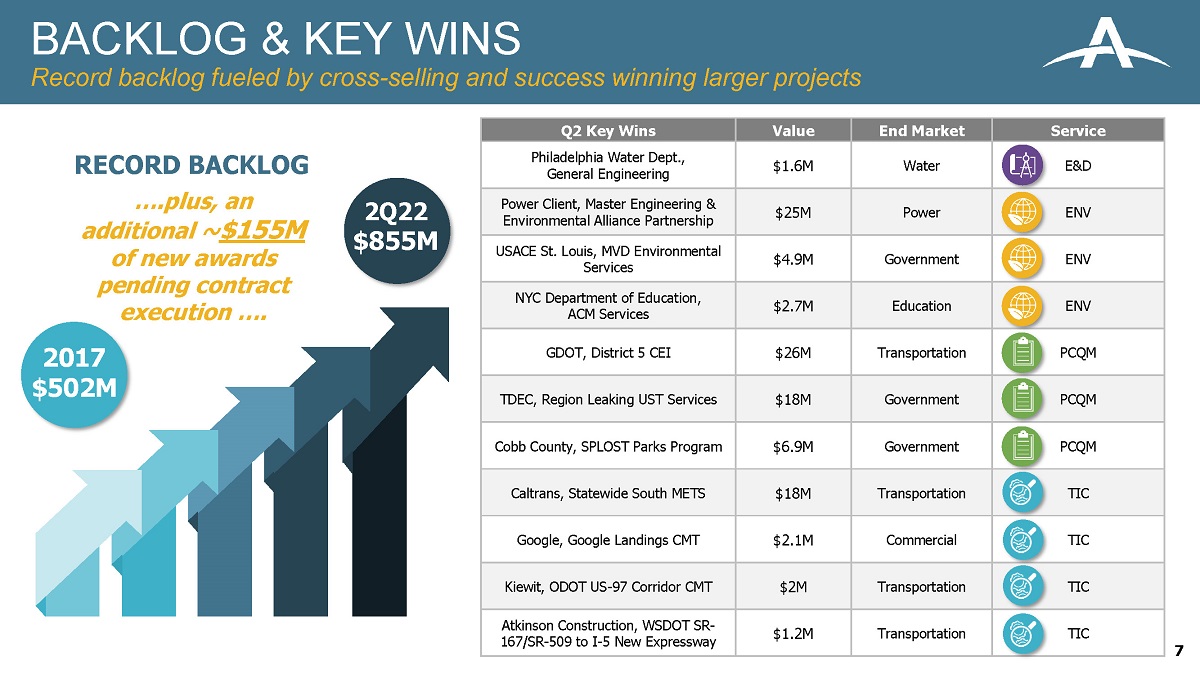 BACKLOG & KEY WINS

Record backlog fueled by cross-selling and success winning larger projects

RECORD BACKLOG

….plus, an additional ~$155M of new awards pending contract execution ….

2Q22
$855M

2017
$502M

| Q2 Key Wins | Value | End Market | Service |
|---|---|---|---|
| Philadelphia Water Dept., General Engineering | $1.6M | Water | E&D |
| Power Client, Master Engineering & Environmental Alliance Partnership | $25M | Power | ENV |
| USACE St. Louis, MVD Environmental Services | $4.9M | Government | ENV |
| NYC Department of Education, ACM Services | $2.7M | Education | ENV |
| GDOT, District 5 CEI | $26M | Transportation | PCQM |
| TDEC, Region Leaking UST Services | $18M | Government | PCQM |
| Cobb County, SPLOST Parks Program | $6.9M | Government | PCQM |
| Caltrans, Statewide South METS | $18M | Transportation | TIC |
| Google, Google Landings CMT | $2.1M | Commercial | TIC |
| Kiewit, ODOT US-97 Corridor CMT | $2M | Transportation | TIC |
| Atkinson Construction, WSDOT SR-167/SR-509 to I-5 New Expressway | $1.2M | Transportation | TIC |

7